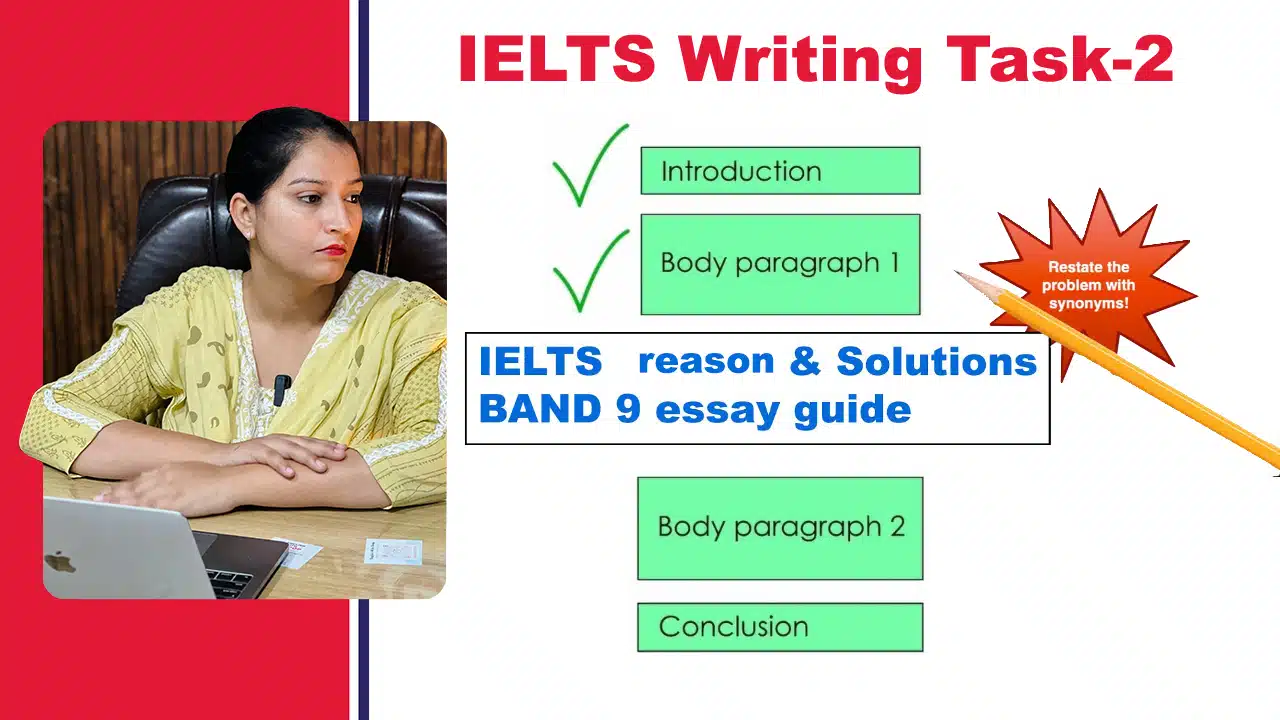 IELTS Writing Task-2

Introduction

Body paragraph 1

Restate the problem with synonyms!

IELTS reason & Solutions
BAND 9 essay guide

Body paragraph 2

Conclusion